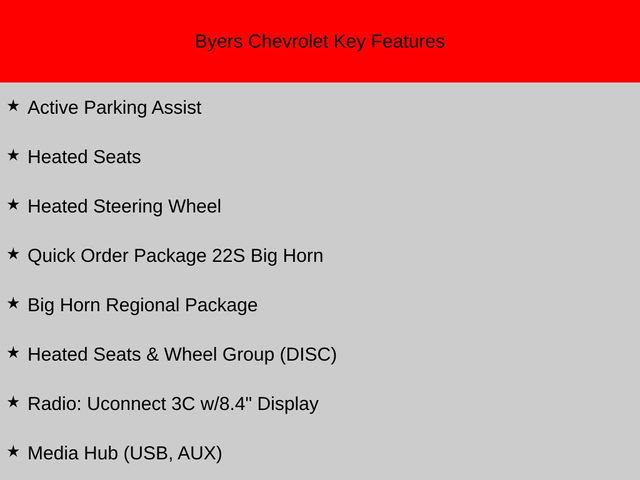 Byers Chevrolet Key Features

★ Active Parking Assist

★ Heated Seats

★ Heated Steering Wheel

★ Quick Order Package 22S Big Horn

★ Big Horn Regional Package

★ Heated Seats & Wheel Group (DISC)

★ Radio: Uconnect 3C w/8.4" Display

★ Media Hub (USB, AUX)